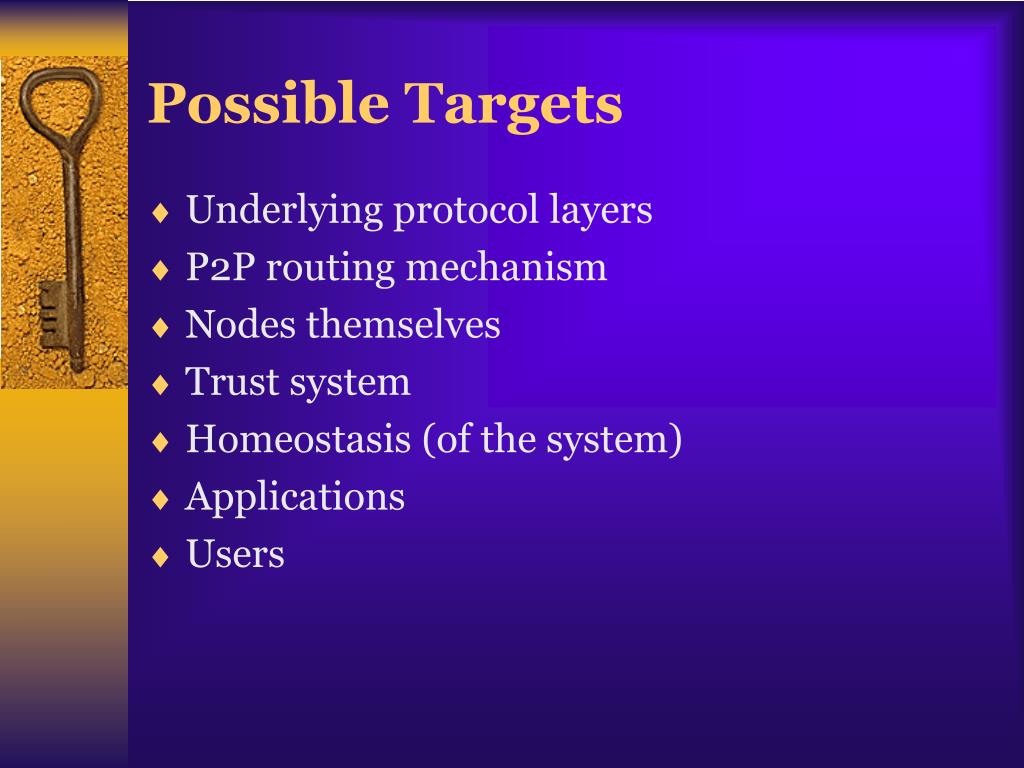 Possible Targets

♦ Underlying protocol layers
♦ P2P routing mechanism
♦ Nodes themselves
♦ Trust system
♦ Homeostasis (of the system)
♦ Applications
♦ Users